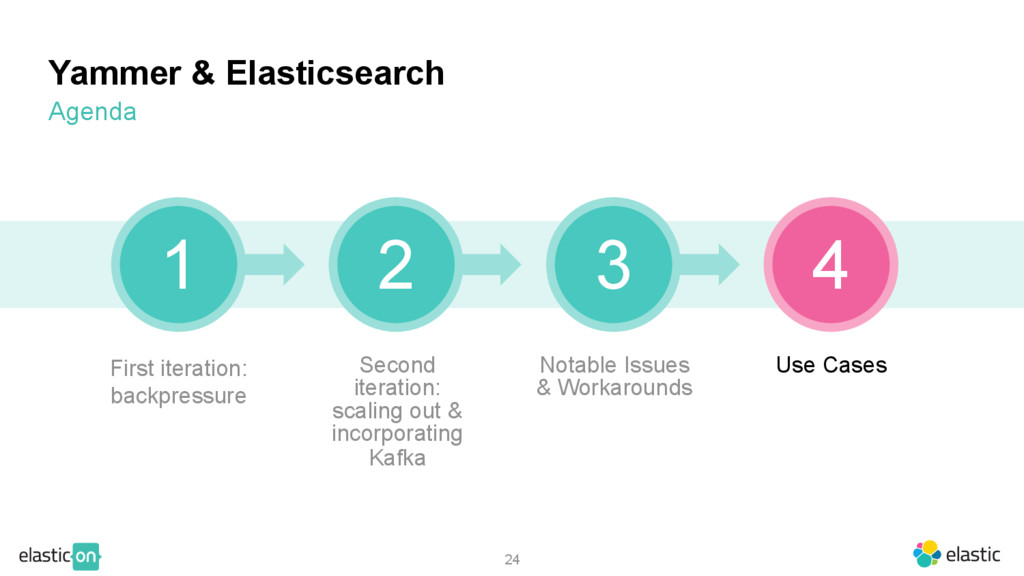 Yammer & Elasticsearch
Agenda

1

2

3

4

First iteration: backpressure

Second iteration: scaling out & incorporating Kafka

Notable Issues & Workarounds

Use Cases

elastic on

24

elastic